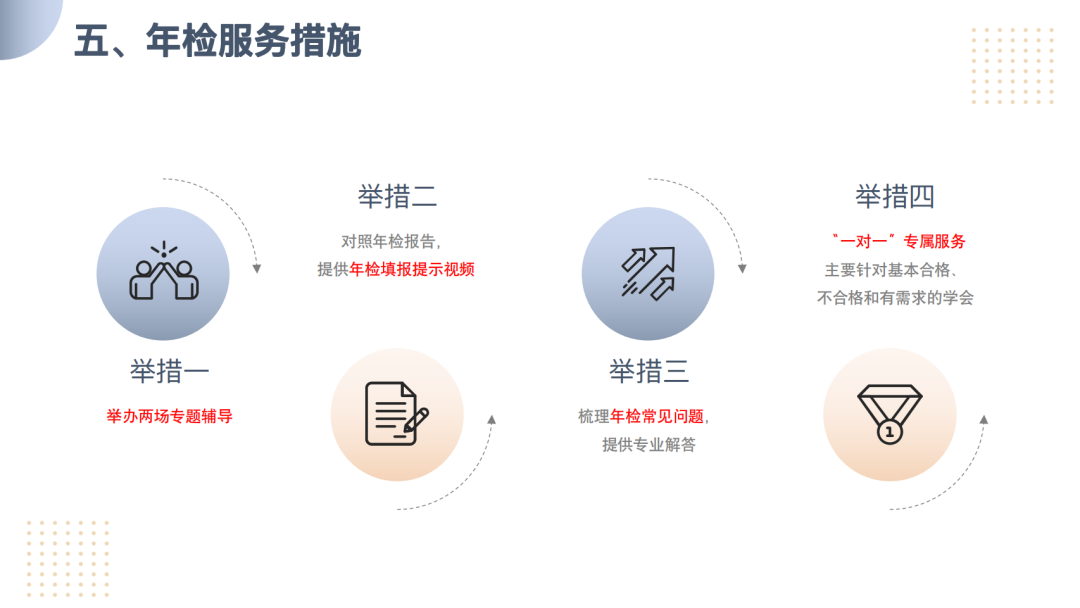 五、年检服务措施

举措一

举办两场专题辅导

举措二

对照年检报告，

提供年检填报提示视频

举措三

梳理年检常见问题，

提供专业解答

举措四

“一对一”专属服务

主要针对基本合格、

不合格和有需求的学会

1